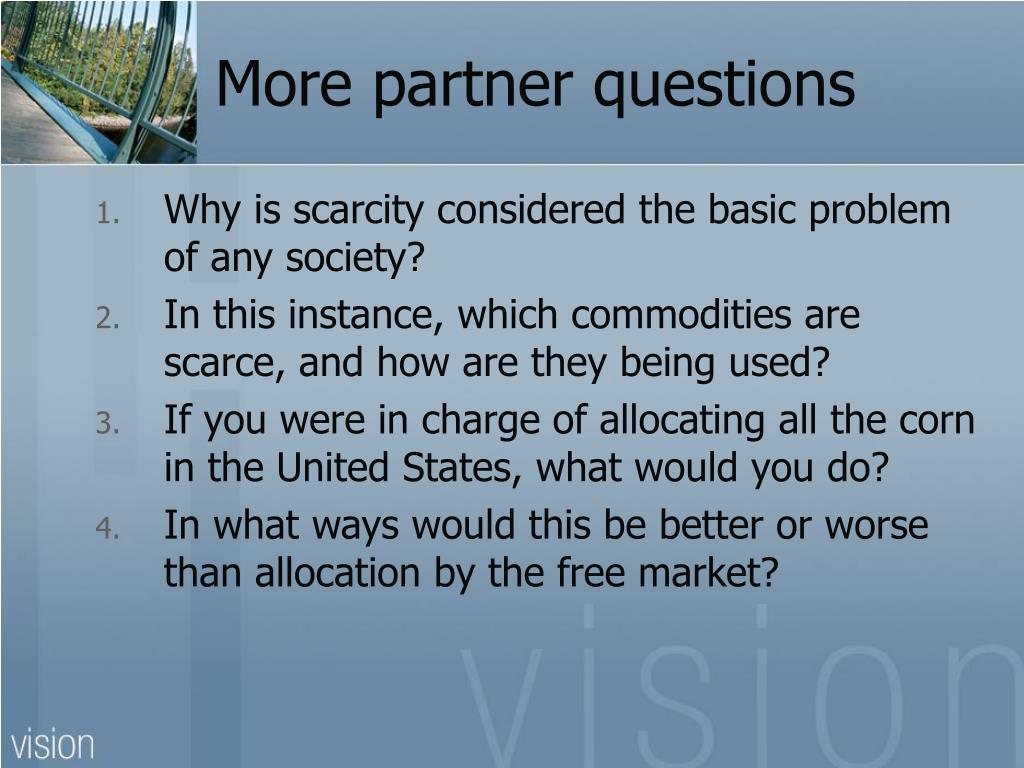 More partner questions

1. Why is scarcity considered the basic problem of any society?
2. In this instance, which commodities are scarce, and how are they being used?
3. If you were in charge of allocating all the corn in the United States, what would you do?
4. In what ways would this be better or worse than allocation by the free market?

vision

vision